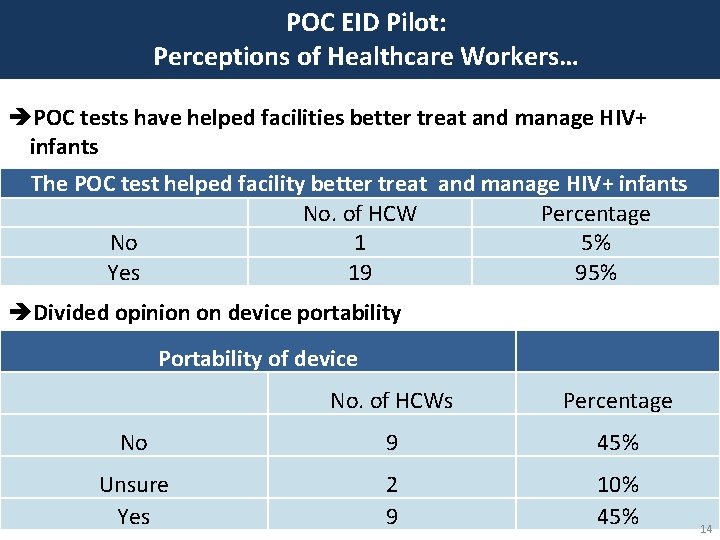 POC EID Pilot:
Perceptions of Healthcare Workers…

➔POC tests have helped facilities better treat and manage HIV+ infants

| The POC test helped facility better treat and manage HIV+ infants | | |
|---|---|---|
| | No. of HCW | Percentage |
| No | 1 | 5% |
| Yes | 19 | 95% |

➔Divided opinion on device portability

| Portability of device | | |
|---|---|---|
| | No. of HCWs | Percentage |
| No | 9 | 45% |
| Unsure | 2 | 10% |
| Yes | 9 | 45% |

14